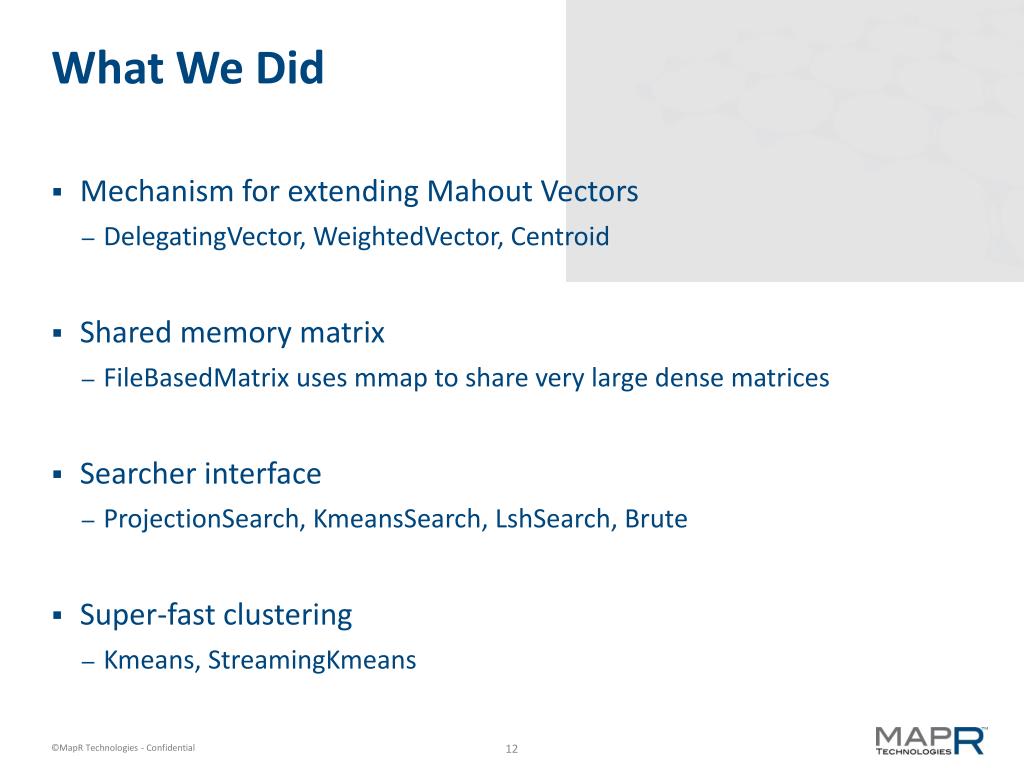 What We Did

▪ Mechanism for extending Mahout Vectors
– DelegatingVector, WeightedVector, Centroid

▪ Shared memory matrix
– FileBasedMatrix uses mmap to share very large dense matrices

▪ Searcher interface
– ProjectionSearch, KmeansSearch, LshSearch, Brute

▪ Super-fast clustering
– Kmeans, StreamingKmeans

©MapR Technologies - Confidential

12

MAPR TECHNOLOGIES